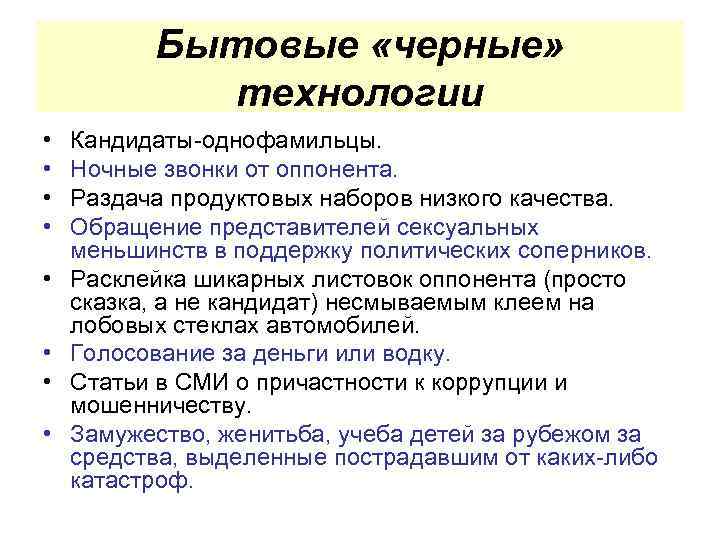 Бытовые «черные» технологии

• Кандидаты-однофамильцы.
• Ночные звонки от оппонента.
• Раздача продуктовых наборов низкого качества.
• Обращение представителей сексуальных меньшинств в поддержку политических соперников.
• Расклейка шикарных листовок оппонента (просто сказка, а не кандидат) несмываемым клеем на лобовых стеклах автомобилей.
• Голосование за деньги или водку.
• Статьи в СМИ о причастности к коррупции и мошенничеству.
• Замужество, женитьба, учеба детей за рубежом за средства, выделенные пострадавшим от каких-либо катастроф.